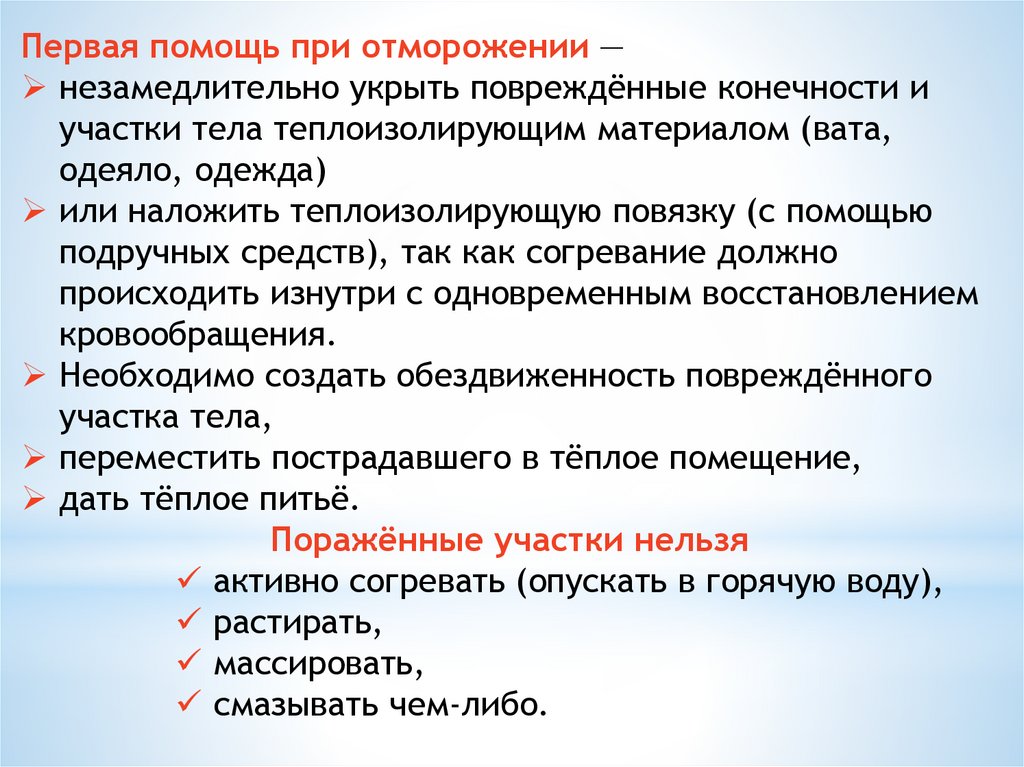 Первая помощь при отморожении —
➢ незамедлительно укрыть повреждённые конечности и участки тела теплоизолирующим материалом (вата, одеяло, одежда)
➢ или наложить теплоизолирующую повязку (с помощью подручных средств), так как согревание должно происходить изнутри с одновременным восстановлением кровообращения.
➢ Необходимо создать обездвиженность повреждённого участка тела,
➢ переместить пострадавшего в тёплое помещение,
➢ дать тёплое питьё.

Поражённые участки нельзя
✓ активно согревать (опускать в горячую воду),
✓ растирать,
✓ массировать,
✓ смазывать чем-либо.